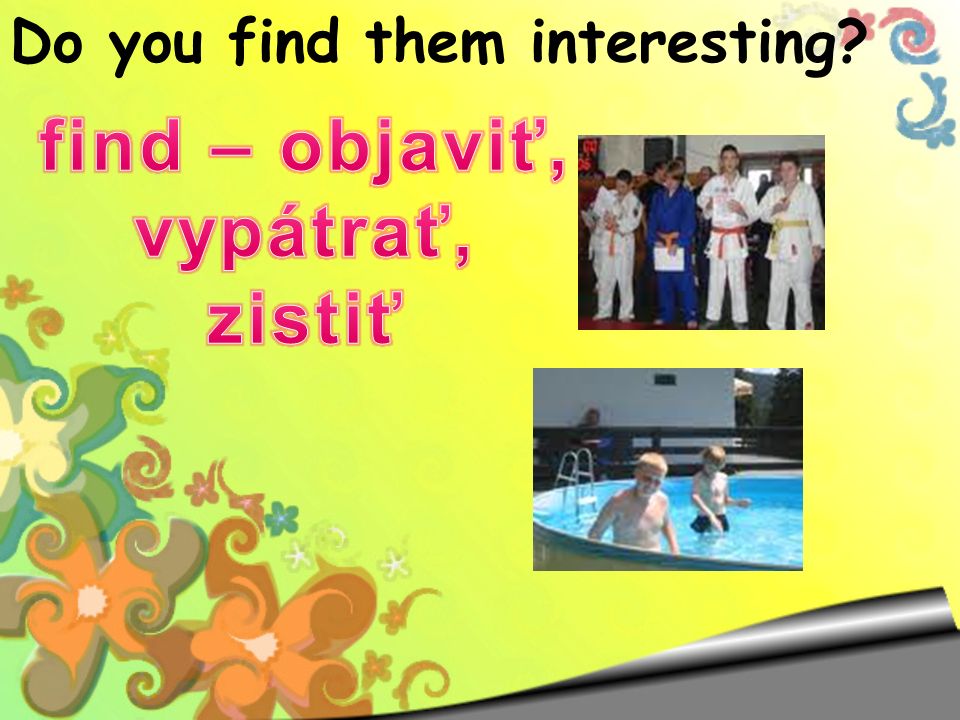 Do you find them interesting?

find – objaviť, vypátrať, zistiť